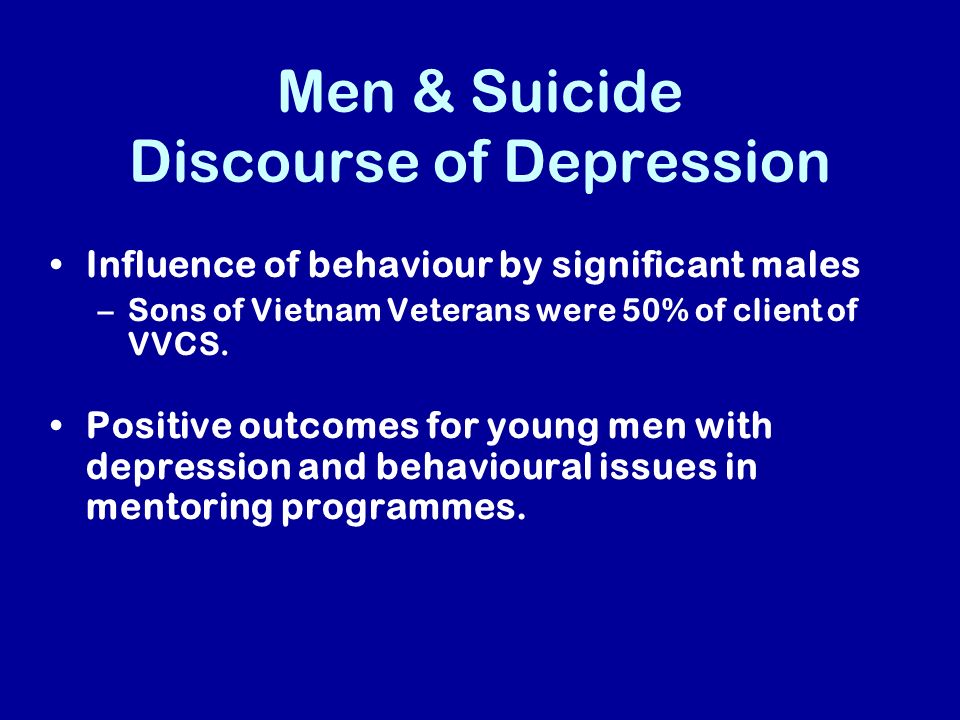 Men & Suicide
Discourse of Depression

• Influence of behaviour by significant males
– Sons of Vietnam Veterans were 50% of client of VVCS.

• Positive outcomes for young men with depression and behavioural issues in mentoring programmes.